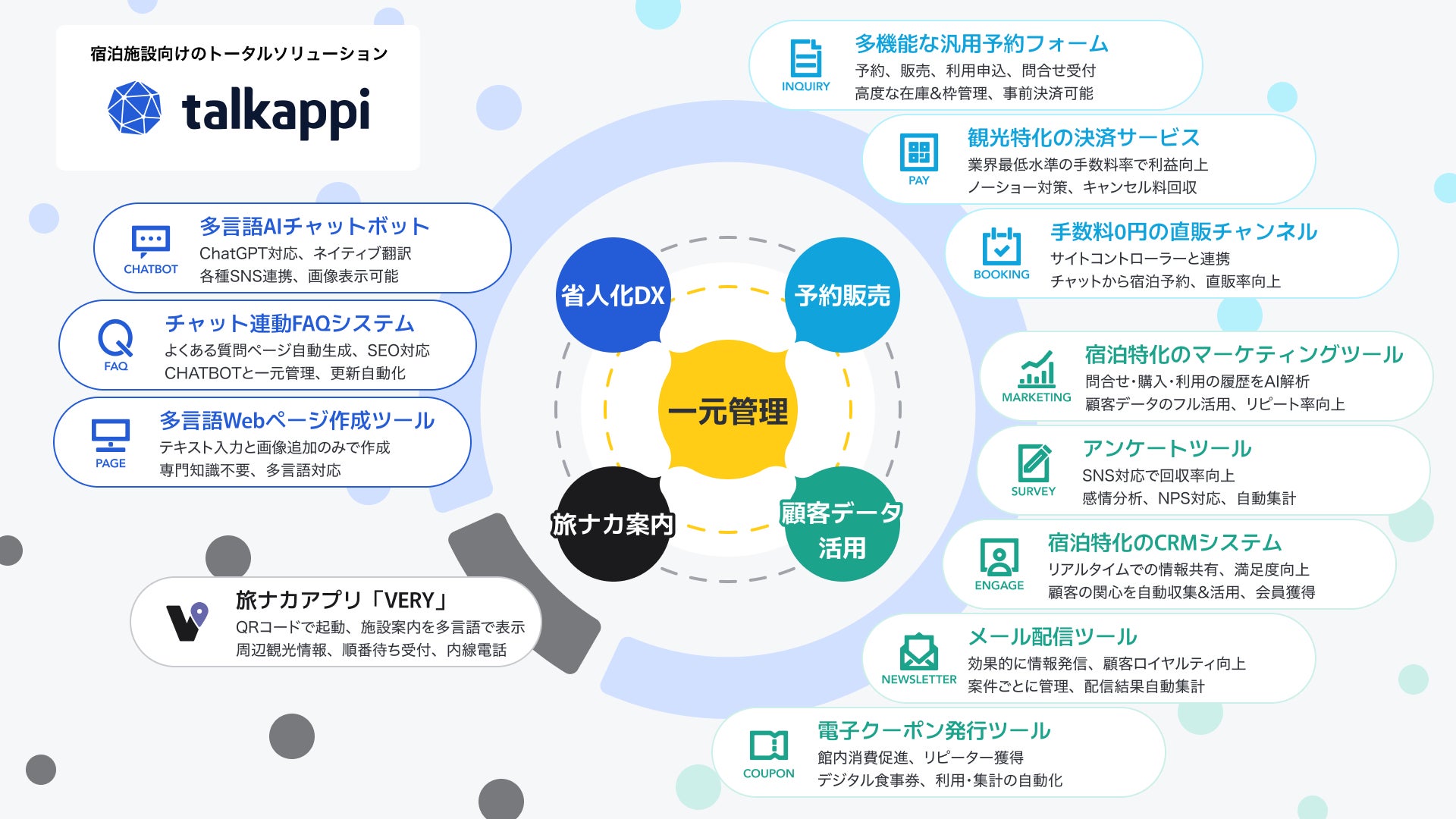 宿泊施設向けのトータルソリューション
talkappi

CHATBOT
多言語AIチャットボット
ChatGPT対応、ネイティブ翻訳
各種SNS連携、画像表示可能

FAQ
チャット連動FAQシステム
よくある質問ページ自動生成、SEO対応
CHATBOTと一元管理、更新自動化

PAGE
多言語Webページ作成ツール
テキスト入力と画像追加のみで作成
専門知識不要、多言語対応

旅ナカアプリ「VERY」
QRコードで起動、施設案内を多言語で表示
周辺観光情報、順番待ち受付、内線電話

省人化DX
予約販売
一元管理
旅ナカ案内
顧客データ活用

INQUIRY
多機能な汎用予約フォーム
予約、販売、利用申込、問合せ受付
高度な在庫&枠管理、事前決済可能

PAY
観光特化の決済サービス
業界最低水準の手数料率で利益向上
ノーショー対策、キャンセル料回収

BOOKING
手数料0円の直販チャンネル
サイトコントローラーと連携
チャットから宿泊予約、直販率向上

MARKETING
宿泊特化のマーケティングツール
問合せ･購入･利用の履歴をAI解析
顧客データのフル活用、リピート率向上

SURVEY
アンケートツール
SNS対応で回収率向上
感情分析、NPS対応、自動集計

ENGAGE
宿泊特化のCRMシステム
リアルタイムでの情報共有、満足度向上
顧客の関心を自動収集&活用、会員獲得

NEWSLETTER
メール配信ツール
効果的に情報発信、顧客ロイヤルティ向上
案件ごとに管理、配信結果自動集計

COUPON
電子クーポン発行ツール
館内消費促進、リピーター獲得
デジタル食事券、利用・集計の自動化